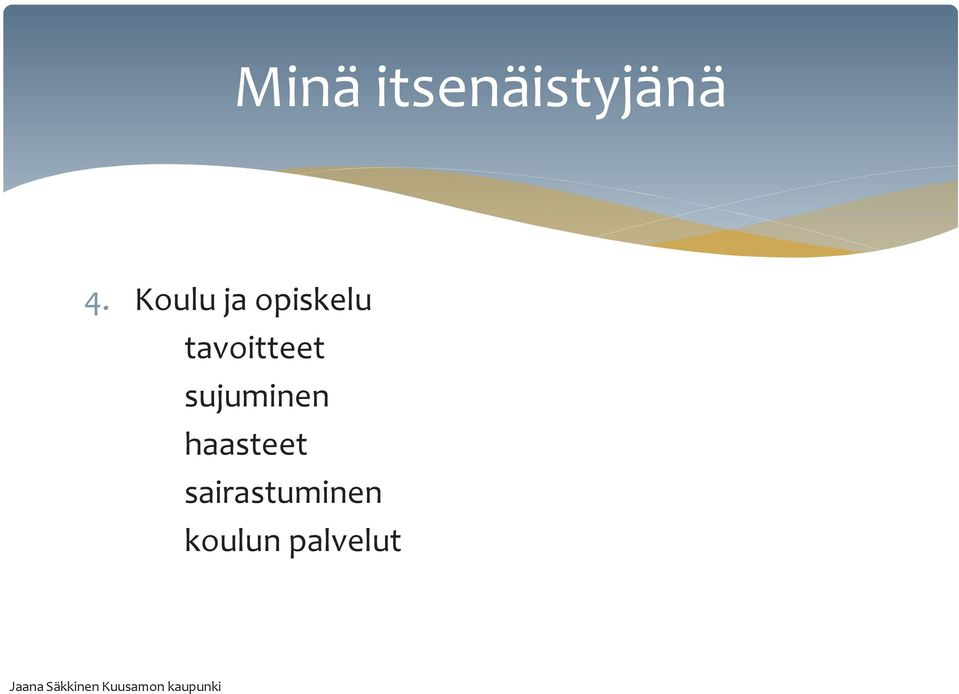 Minä itsenäistyjänä

4. Koulu ja opiskelu
tavoitteet
sujuminen
haasteet
sairastuminen
koulun palvelut

Jaana Säkkinen Kuusamon kaupunki